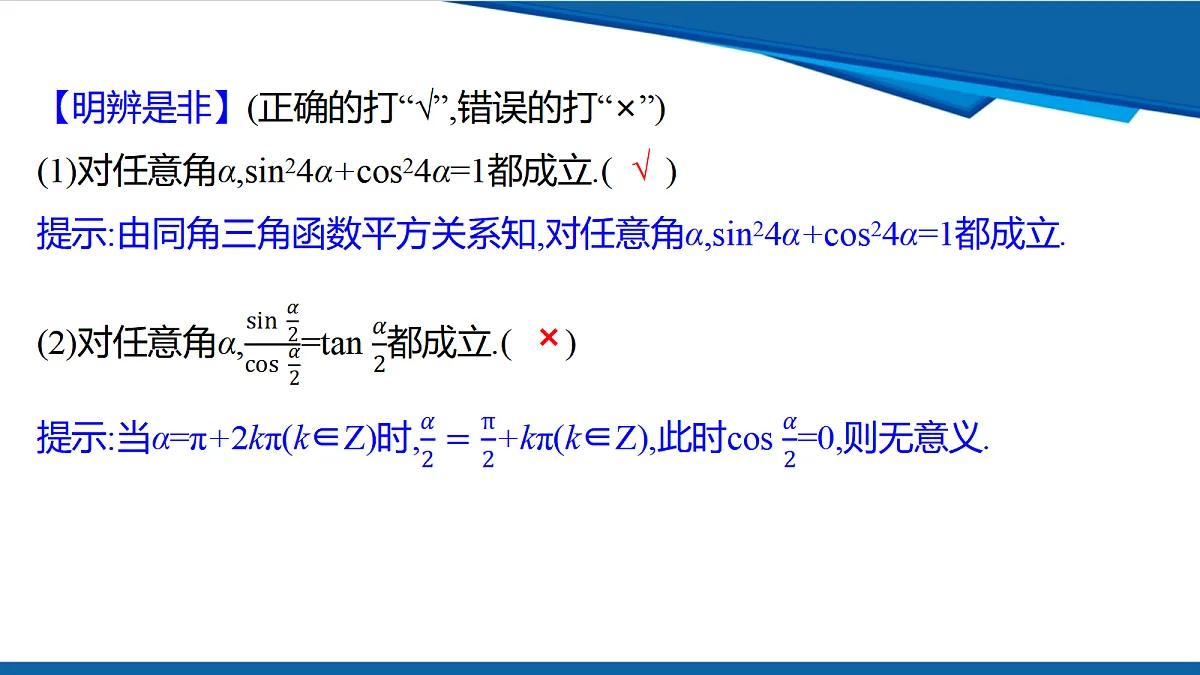 【明辨是非】(正确的打“√”,错误的打“×”)

(1)对任意角$\alpha$,$\sin^2 4\alpha+\cos^2 4\alpha=1$都成立.( √ )

提示:由同角三角函数平方关系知,对任意角$\alpha$,$\sin^2 4\alpha+\cos^2 4\alpha=1$都成立.

(2)对任意角$\alpha$,$\frac{\sin\frac{\alpha}{2}}{\cos\frac{\alpha}{2}}=\tan\frac{\alpha}{2}$都成立.( × )

提示:当$\alpha=\pi+2k\pi(k\in Z)$时,$\frac{\alpha}{2}=\frac{\pi}{2}+k\pi(k\in Z)$,此时$\cos\frac{\alpha}{2}=0$,则无意义.